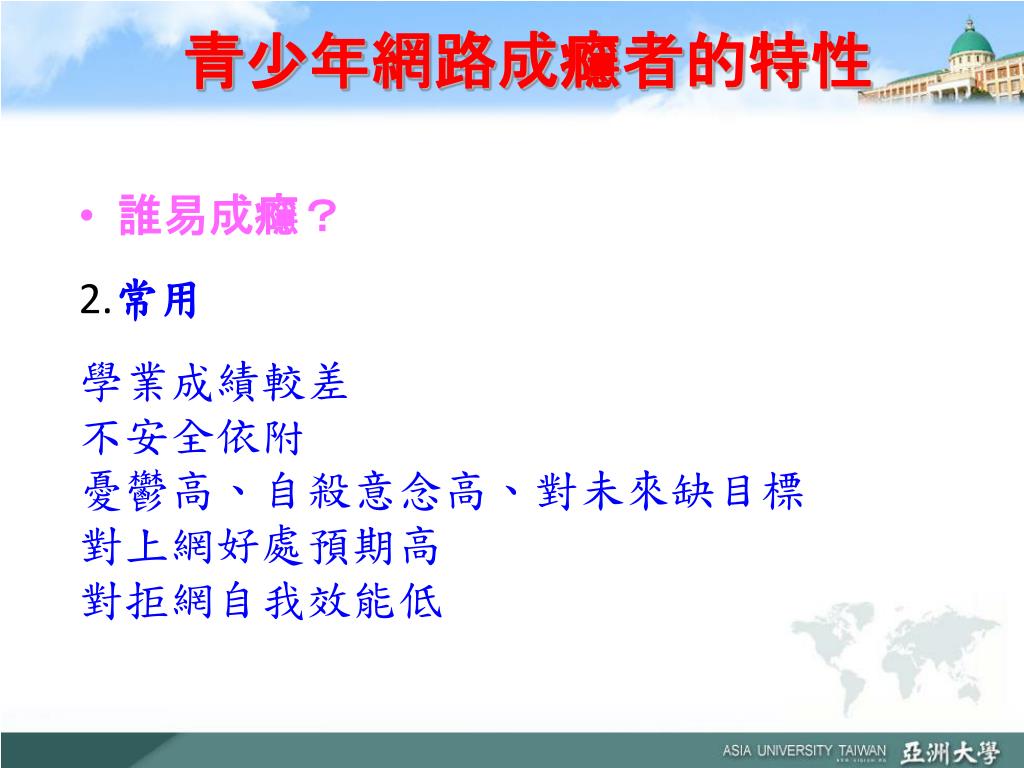 青少年網路成癮者的特性

• 誰易成癮？

2.常用

學業成績較差
不安全依附
憂鬱高、自殺意念高、對未來缺目標
對上網好處預期高
對拒網自我效能低

ASIA UNIVERSITY TAIWAN 亞洲大學